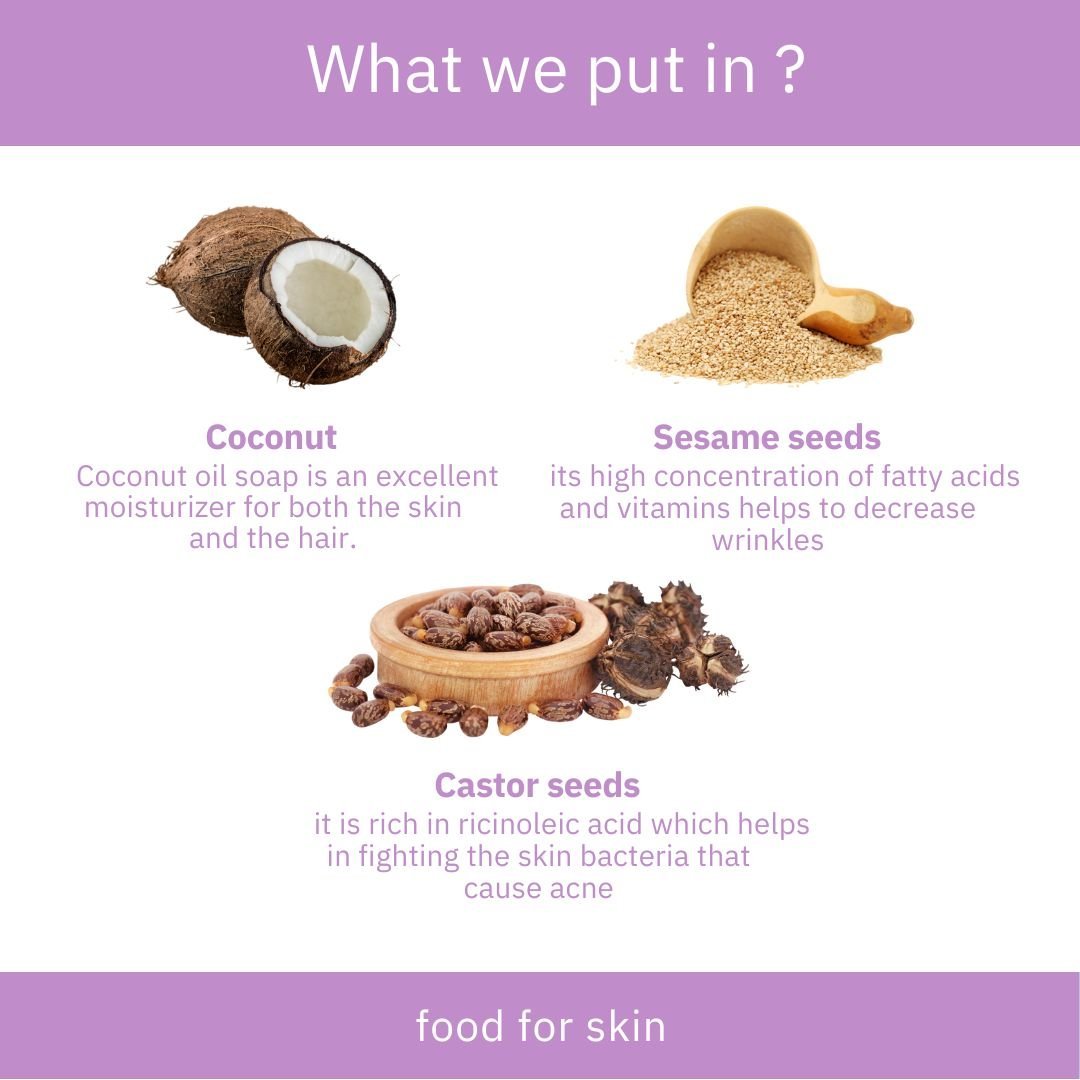 What we put in ?

Coconut
Coconut oil soap is an excellent moisturizer for both the skin and the hair.

Sesame seeds
its high concentration of fatty acids and vitamins helps to decrease wrinkles

Castor seeds
it is rich in ricinoleic acid which helps in fighting the skin bacteria that cause acne

food for skin